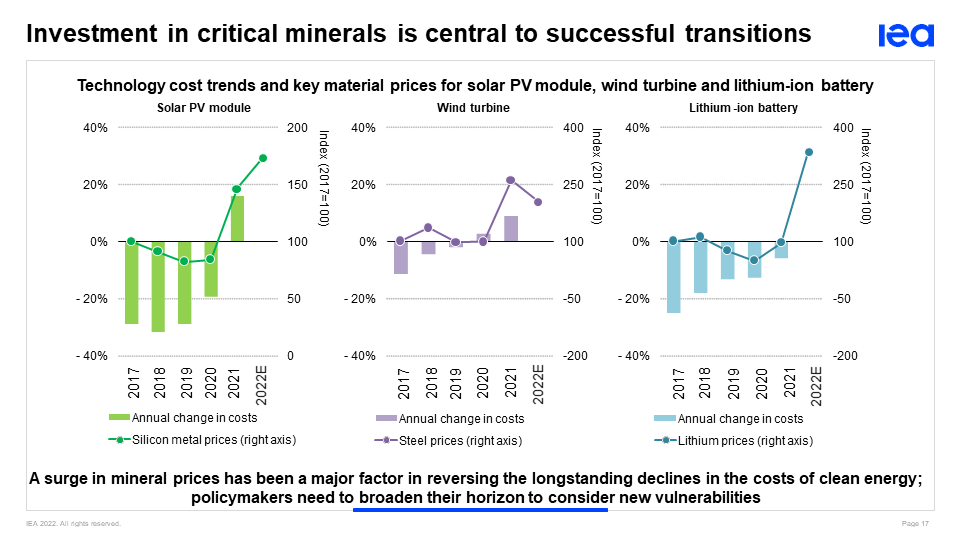 Investment in critical minerals is central to successful transitions

iea

Technology cost trends and key material prices for solar PV module, wind turbine and lithium-ion battery

Solar PV module

40%
20%
0%
- 20%
- 40%

200
150
100
50
0

Index (2017=100)

2017
2018
2019
2020
2021
2022E

Annual change in costs
Silicon metal prices (right axis)

Wind turbine

40%
20%
0%
- 20%
- 40%

400
250
100
-50
-200

Index (2017=100)

2017
2018
2019
2020
2021
2022E

Annual change in costs
Steel prices (right axis)

Lithium -ion battery

40%
20%
0%
- 20%
- 40%

400
250
100
-50
-200

Index (2017=100)

2017
2018
2019
2020
2021
2022E

Annual change in costs
Lithium prices (right axis)

A surge in mineral prices has been a major factor in reversing the longstanding declines in the costs of clean energy; policymakers need to broaden their horizon to consider new vulnerabilities

IEA 2022. All rights reserved.

Page 17